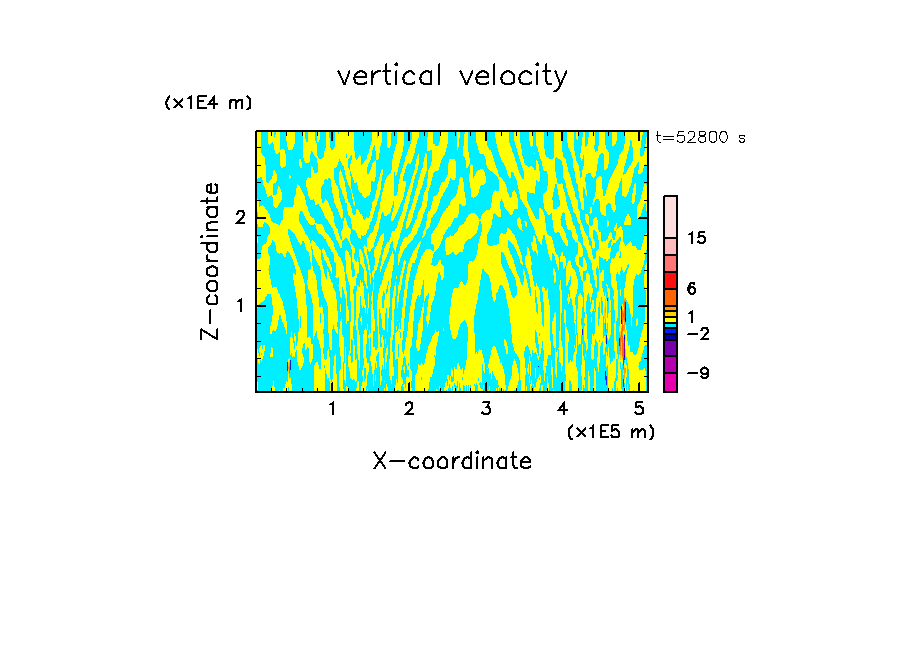 vertical velocity

(x1E4 m)

t=52800 s

Z-coordinate

2

1

15

6

1

−2

−9

1 2 3 4 5

(x1E5 m)

X-coordinate